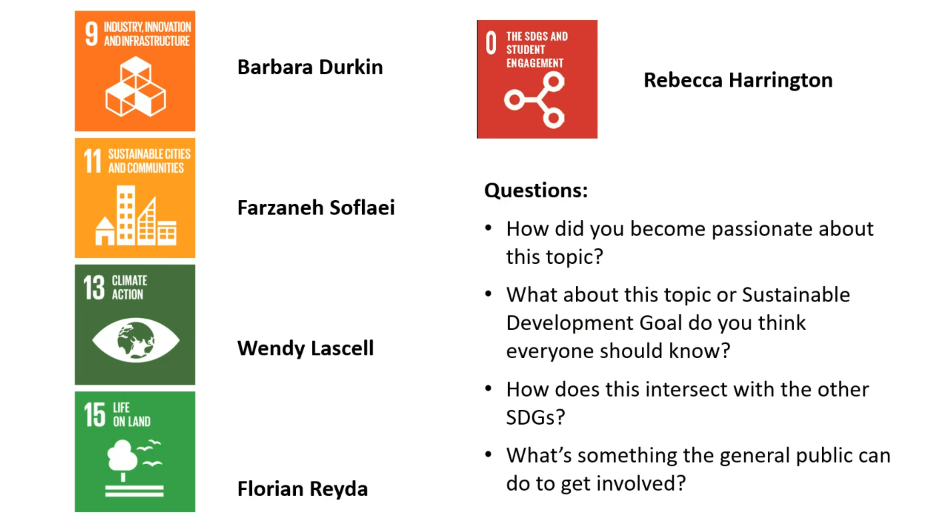 9 INDUSTRY, INNOVATION AND INFRASTRUCTURE

Barbara Durkin

11 SUSTAINABLE CITIES AND COMMUNITIES

Farzaneh Soflaei

13 CLIMATE ACTION

Wendy Lascell

15 LIFE ON LAND

Florian Reyda

0 THE SDGS AND STUDENT ENGAGEMENT

Rebecca Harrington

Questions:

• How did you become passionate about this topic?

• What about this topic or Sustainable Development Goal do you think everyone should know?

• How does this intersect with the other SDGs?

• What's something the general public can do to get involved?